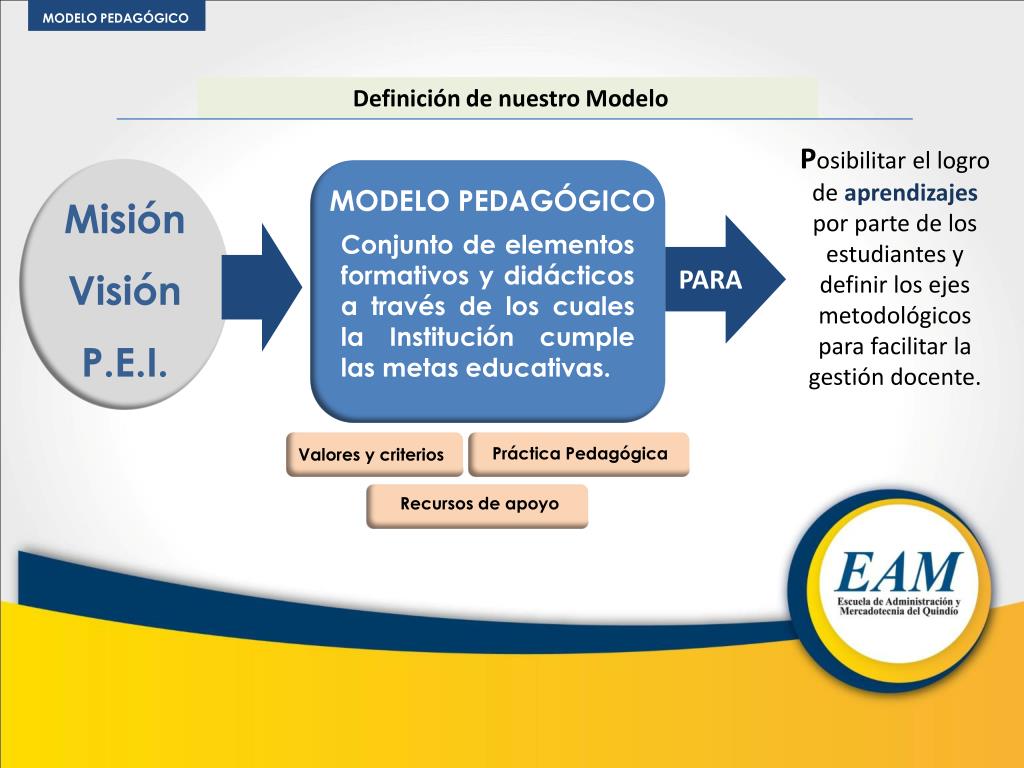 MODELO PEDAGÓGICO

Definición de nuestro Modelo

Misión
Visión
P.E.I.

MODELO PEDAGÓGICO
Conjunto de elementos formativos y didácticos a través de los cuales la Institución cumple las metas educativas.

PARA

Posibilitar el logro de aprendizajes por parte de los estudiantes y definir los ejes metodológicos para facilitar la gestión docente.

Valores y criterios

Práctica Pedagógica

Recursos de apoyo

EAM
Escuela de Administración y Mercadotecnia del Quindío